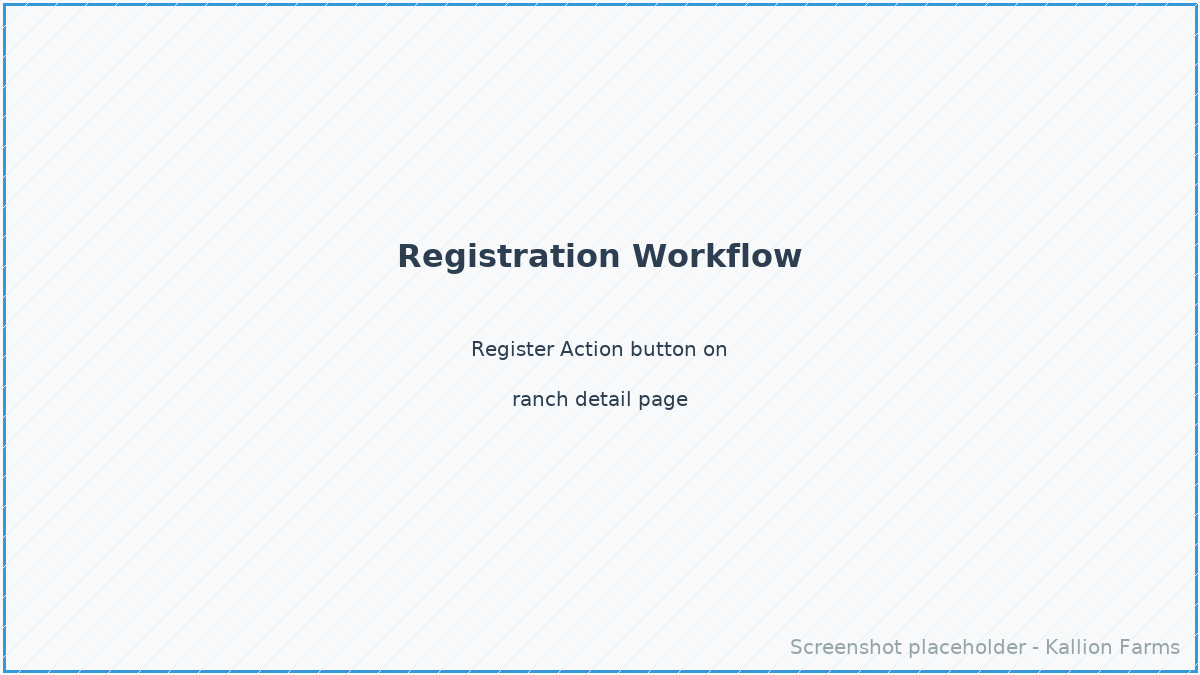 Registration Workflow

Register Action button on

ranch detail page

Screenshot placeholder - Kallion Farms